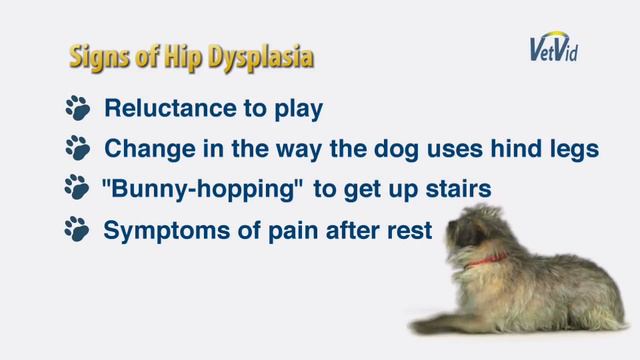 Signs of Hip Dysplasia

VetVid

Reluctance to play

Change in the way the dog uses hind legs

"Bunny-hopping" to get up stairs

Symptoms of pain after rest